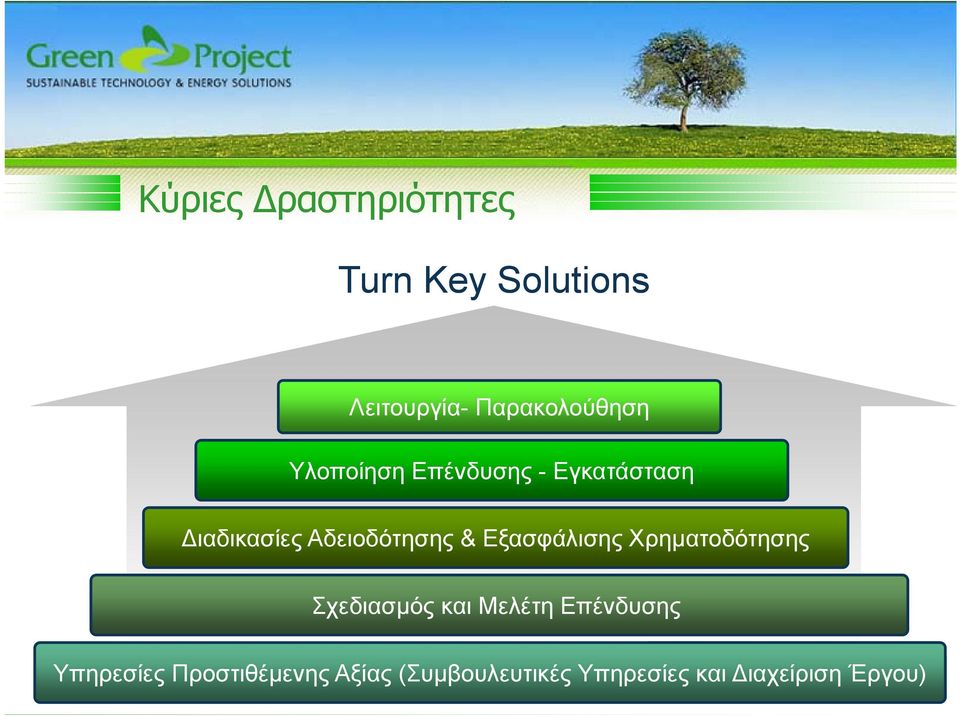 Green Project
SUSTAINABLE TECHNOLOGY & ENERGY SOLUTIONS

Κύριες Δραστηριότητες

Turn Key Solutions

Λειτουργία- Παρακολούθηση

Υλοποίηση Επένδυσης - Εγκατάσταση

Διαδικασίες Αδειοδότησης & Εξασφάλισης Χρηματοδότησης

Σχεδιασμός και Μελέτη Επένδυσης

Υπηρεσίες Προστιθέμενης Αξίας (Συμβουλευτικές Υπηρεσίες και Διαχείριση Έργου)